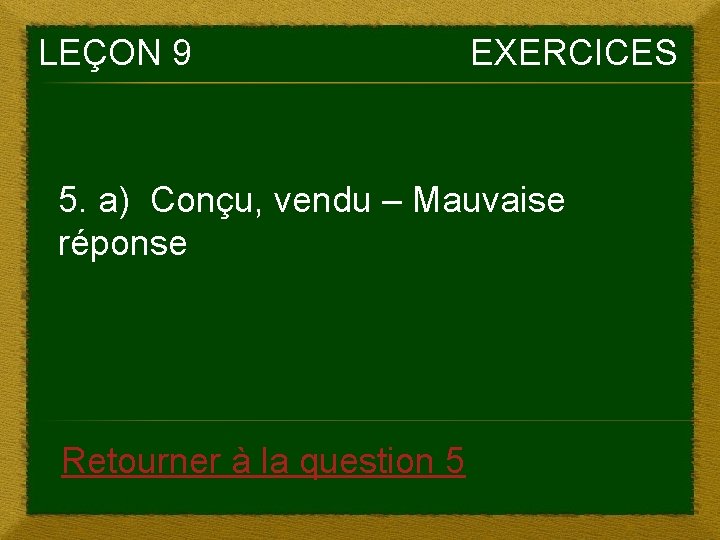 LEÇON 9

EXERCICES

5. a) Conçu, vendu – Mauvaise réponse

Retourner à la question 5